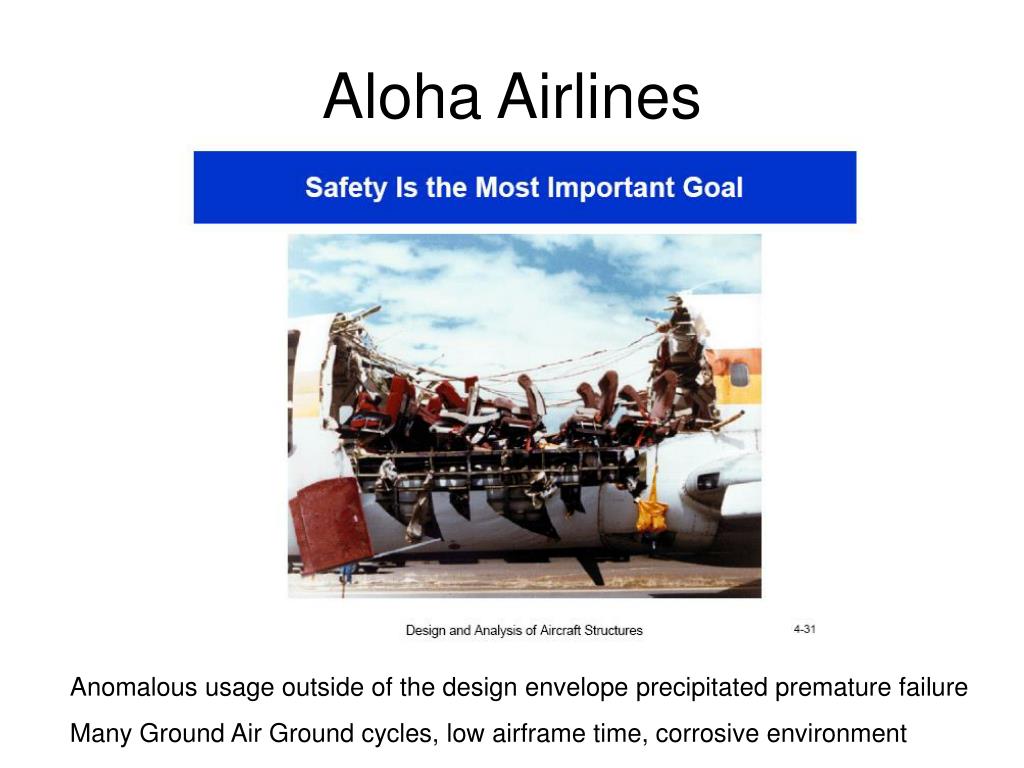 Aloha Airlines

Safety Is the Most Important Goal

Design and Analysis of Aircraft Structures

4-31

Anomalous usage outside of the design envelope precipitated premature failure

Many Ground Air Ground cycles, low airframe time, corrosive environment